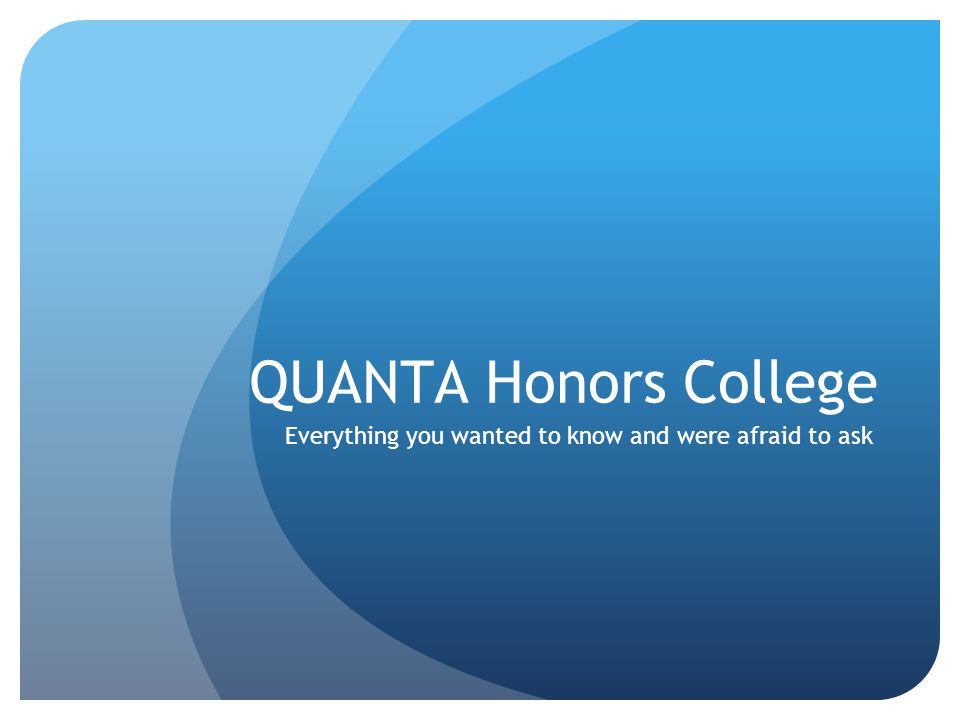 QUANTA Honors College

Everything you wanted to know and were afraid to ask